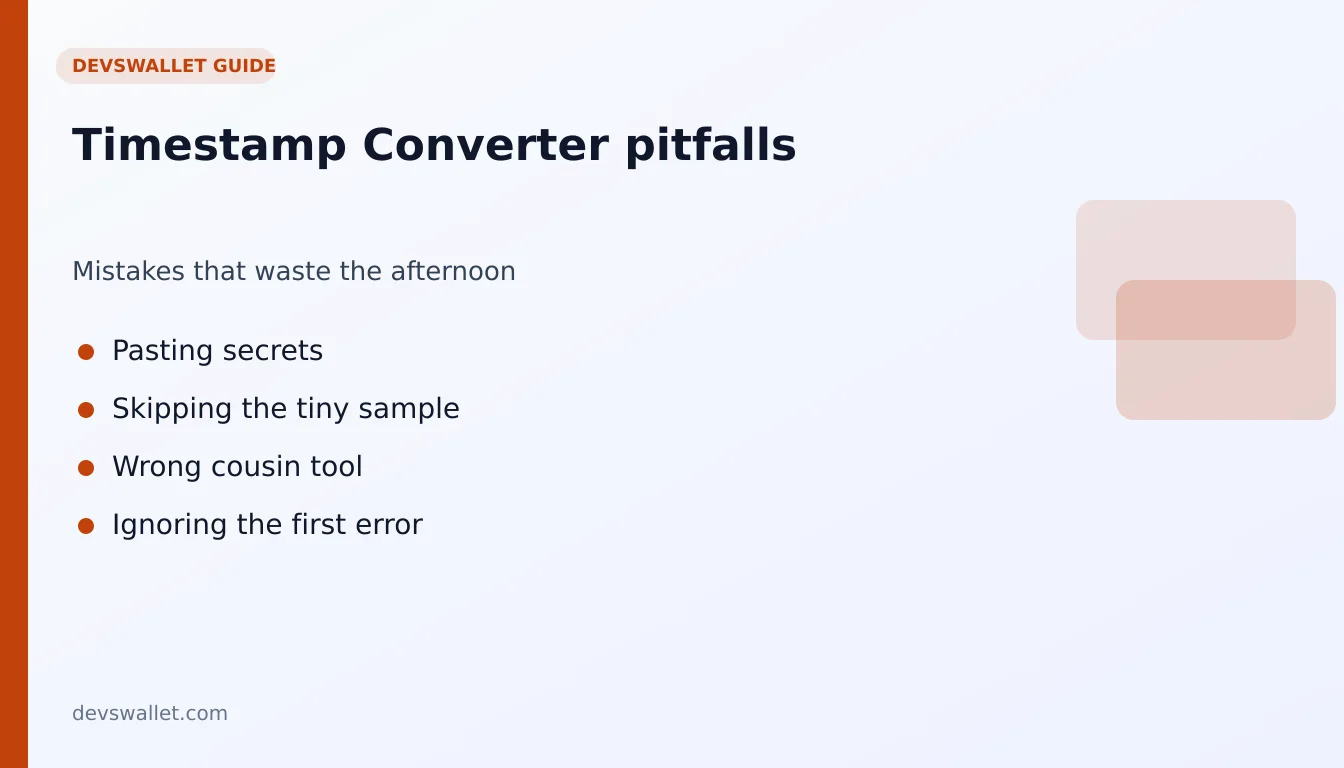 DEVSWALLET GUIDE

Timestamp Converter pitfalls

Mistakes that waste the afternoon

- Pasting secrets
- Skipping the tiny sample
- Wrong cousin tool
- Ignoring the first error

devswallet.com